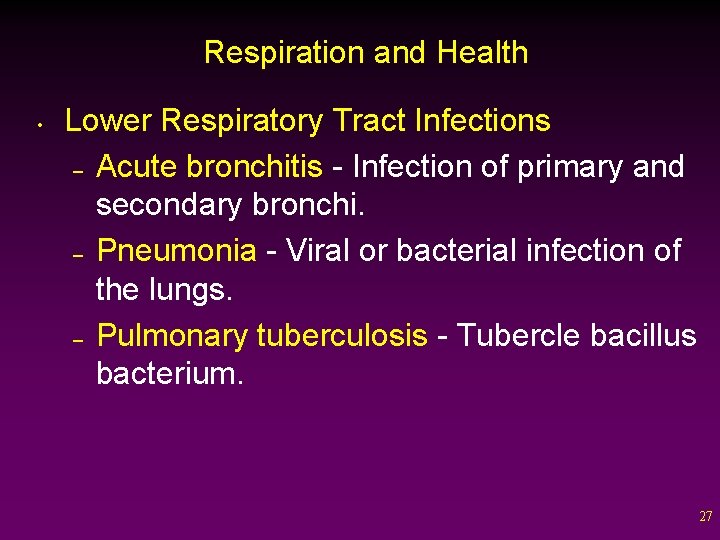 Respiration and Health

• Lower Respiratory Tract Infections
  – Acute bronchitis - Infection of primary and secondary bronchi.
  – Pneumonia - Viral or bacterial infection of the lungs.
  – Pulmonary tuberculosis - Tubercle bacillus bacterium.

27